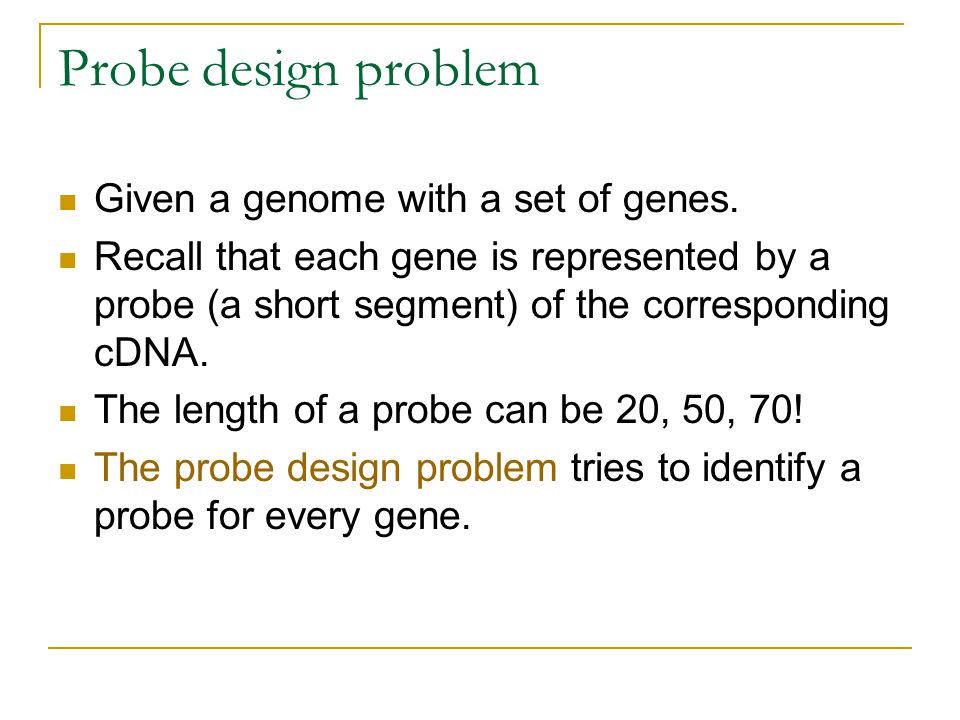 Probe design problem

- Given a genome with a set of genes.
- Recall that each gene is represented by a probe (a short segment) of the corresponding cDNA.
- The length of a probe can be 20, 50, 70!
- The probe design problem tries to identify a probe for every gene.